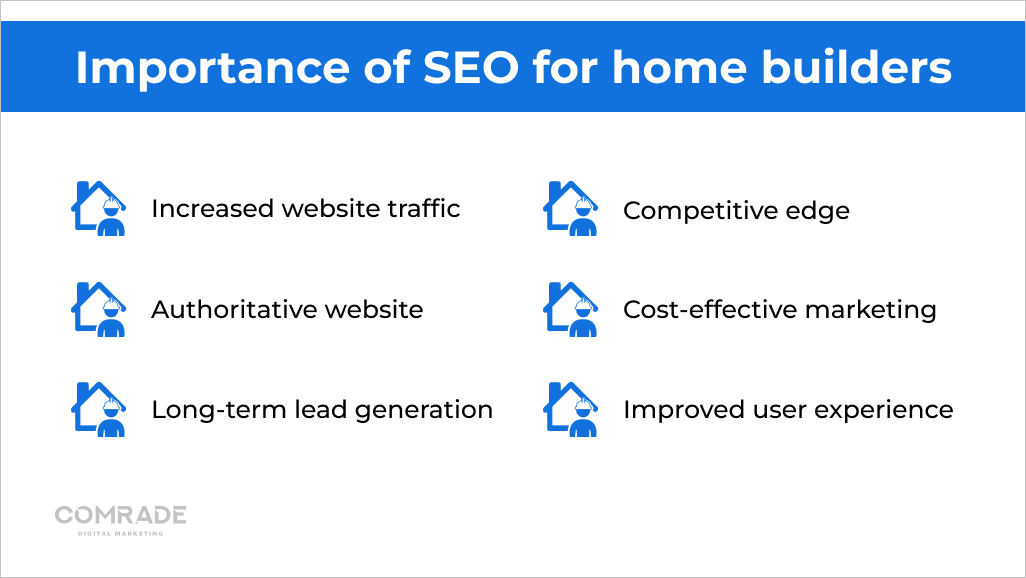 Importance of SEO for home builders

Increased website traffic

Authoritative website

Long-term lead generation

Competitive edge

Cost-effective marketing

Improved user experience

COMRADE
DIGITAL MARKETING